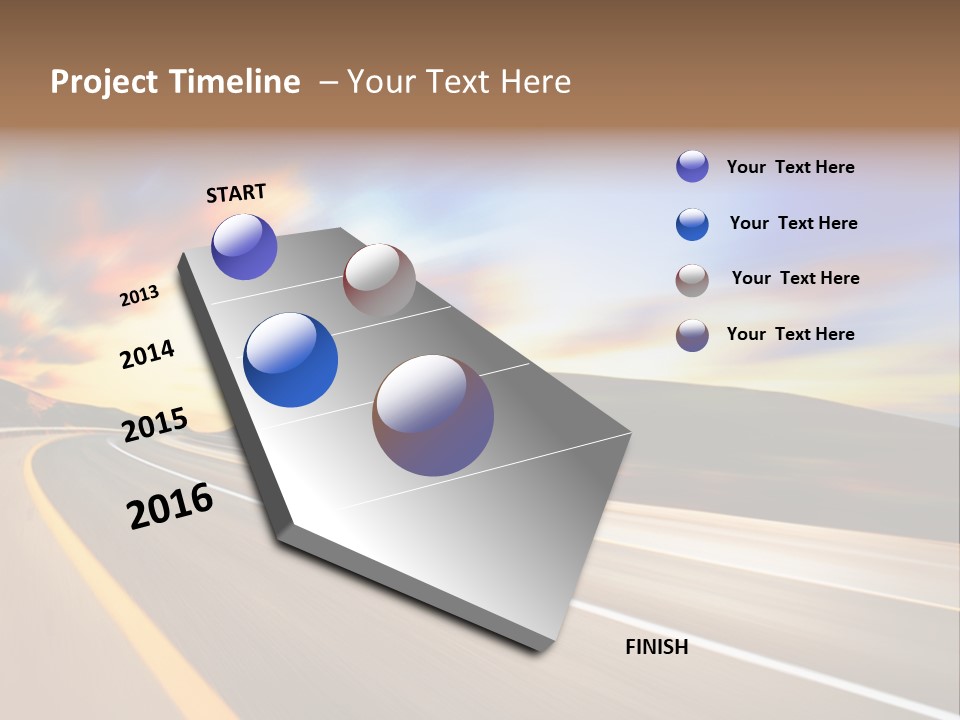 Project Timeline – Your Text Here

START

2013

2014

2015

2016

FINISH

Your Text Here

Your Text Here

Your Text Here

Your Text Here